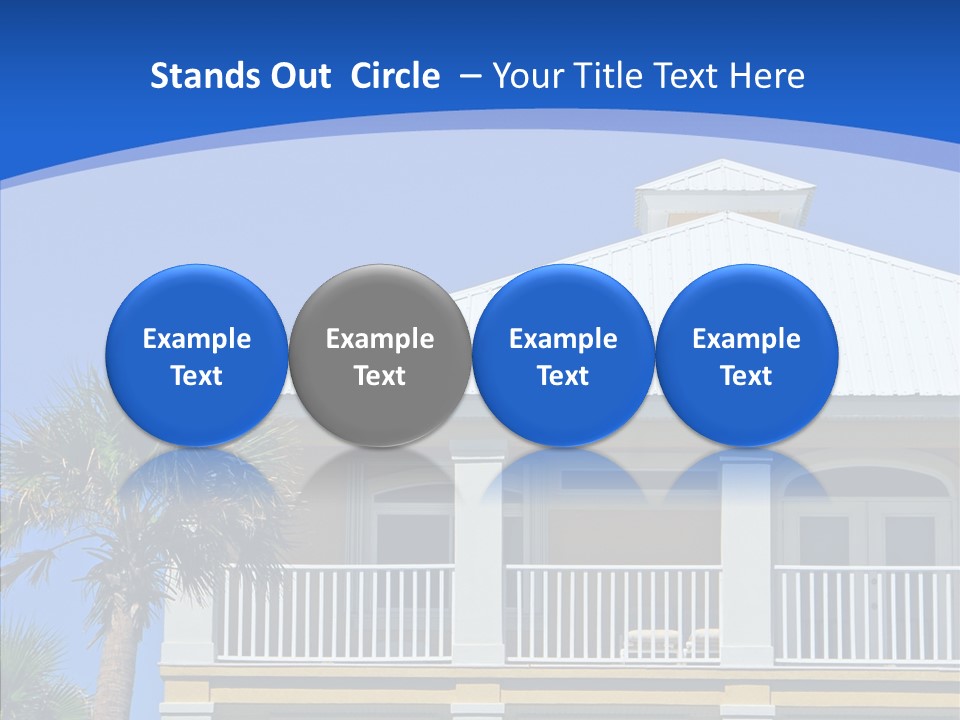 Stands Out Circle – Your Title Text Here

Example Text

Example Text

Example Text

Example Text